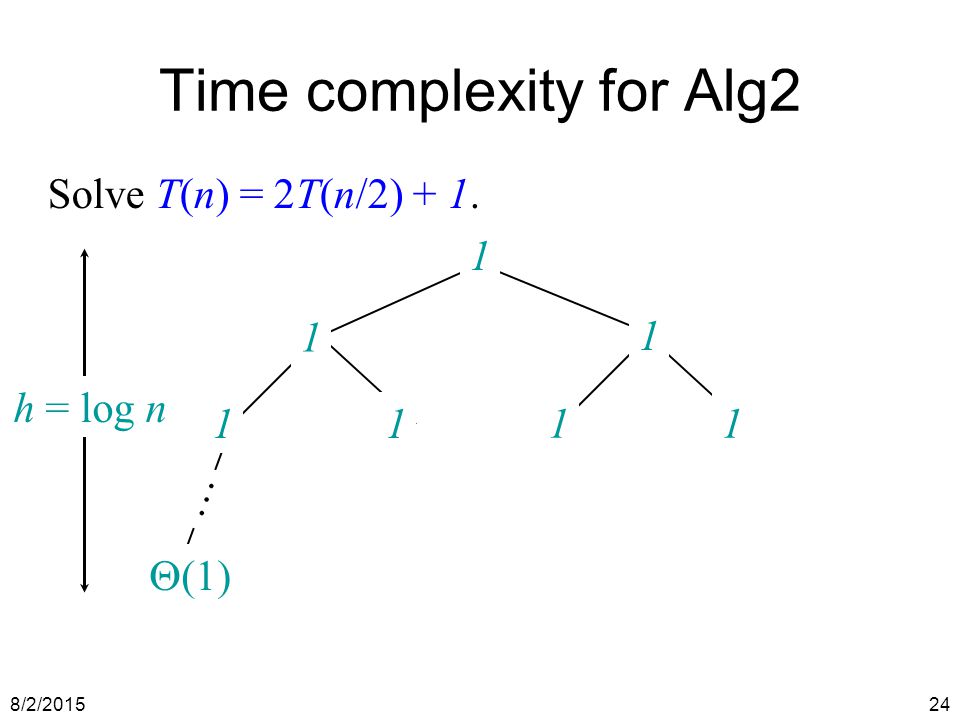 Time complexity for Alg2

Solve $T(n) = 2T(n/2) + 1$.

$1$

$1$ $1$

$h = \log n$

$1$ $1$ $1$ $1$

$\Theta(1)$

8/2/2015

24